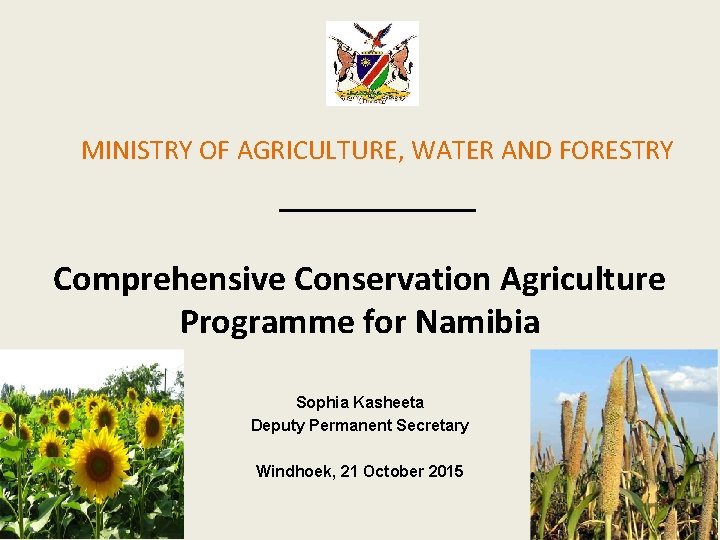 MINISTRY OF AGRICULTURE, WATER AND FORESTRY

Comprehensive Conservation Agriculture Programme for Namibia

Sophia Kasheeta
Deputy Permanent Secretary

Windhoek, 21 October 2015